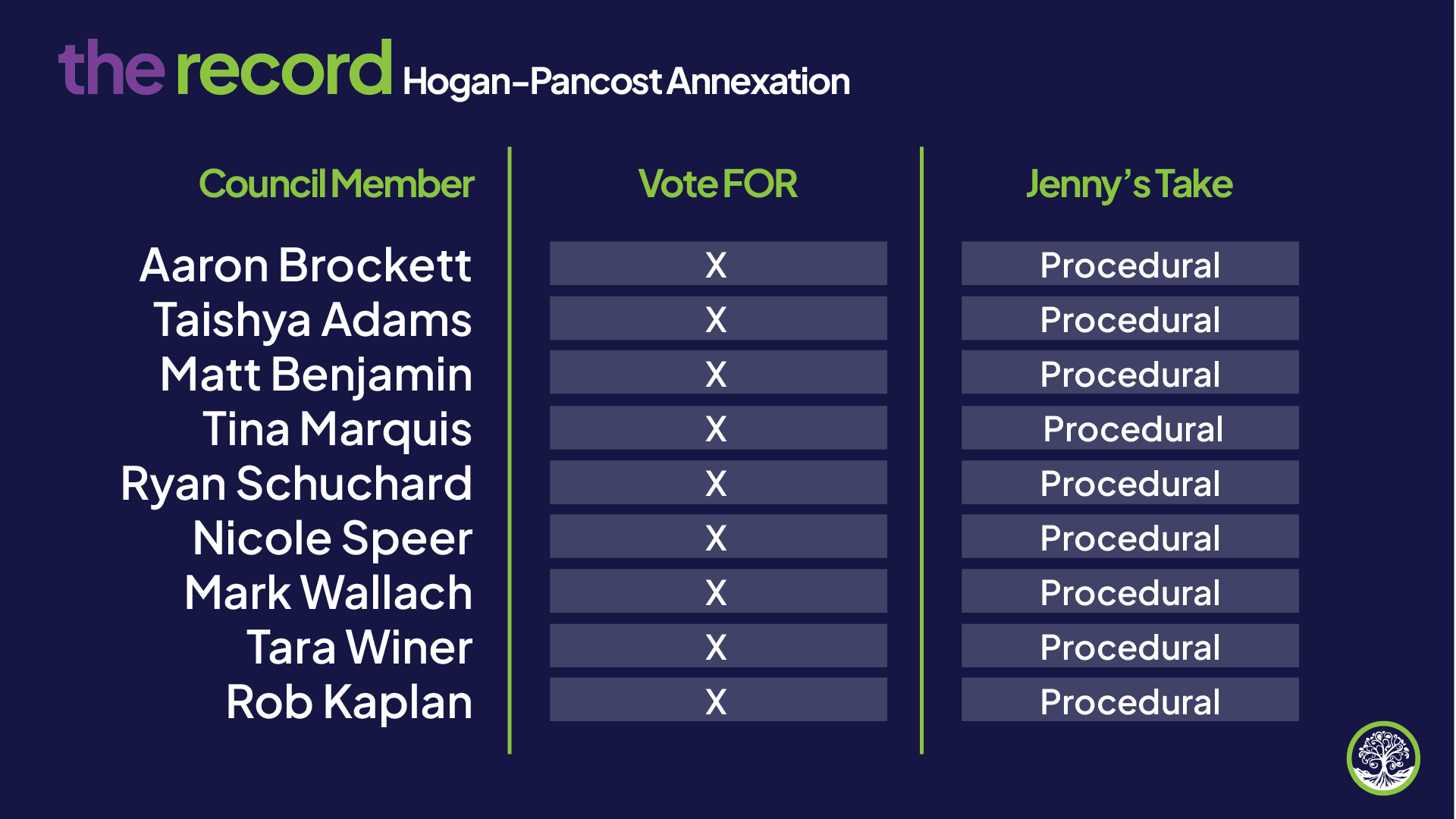 the record Hogan-Pancost Annexation

| Council Member | Vote FOR | Jenny's Take |
|---|---|---|
| Aaron Brockett | X | Procedural |
| Taishya Adams | X | Procedural |
| Matt Benjamin | X | Procedural |
| Tina Marquis | X | Procedural |
| Ryan Schuchard | X | Procedural |
| Nicole Speer | X | Procedural |
| Mark Wallach | X | Procedural |
| Tara Winer | X | Procedural |
| Rob Kaplan | X | Procedural |